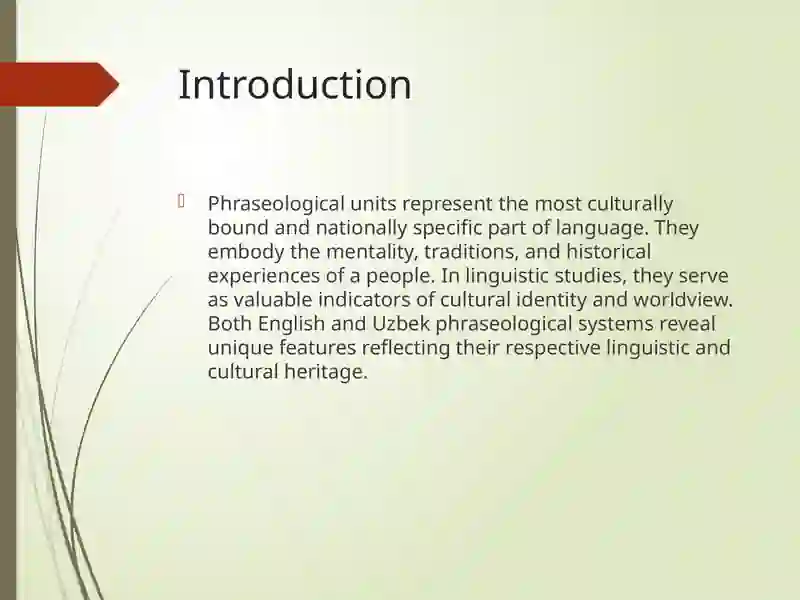 Introduction

Phraseological units represent the most culturally bound and nationally specific part of language. They embody the mentality, traditions, and historical experiences of a people. In linguistic studies, they serve as valuable indicators of cultural identity and worldview. Both English and Uzbek phraseological systems reveal unique features reflecting their respective linguistic and cultural heritage.